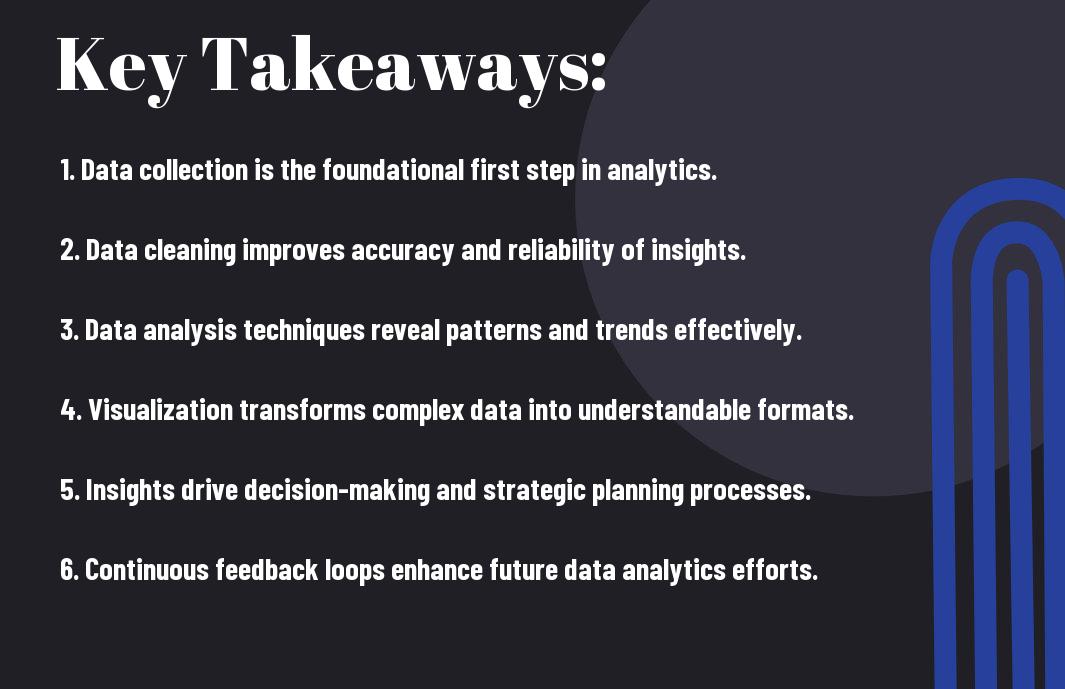 Key Takeaways:

1. Data collection is the foundational first step in analytics.

2. Data cleaning improves accuracy and reliability of insights.

3. Data analysis techniques reveal patterns and trends effectively.

4. Visualization transforms complex data into understandable formats.

5. Insights drive decision-making and strategic planning processes.

6. Continuous feedback loops enhance future data analytics efforts.